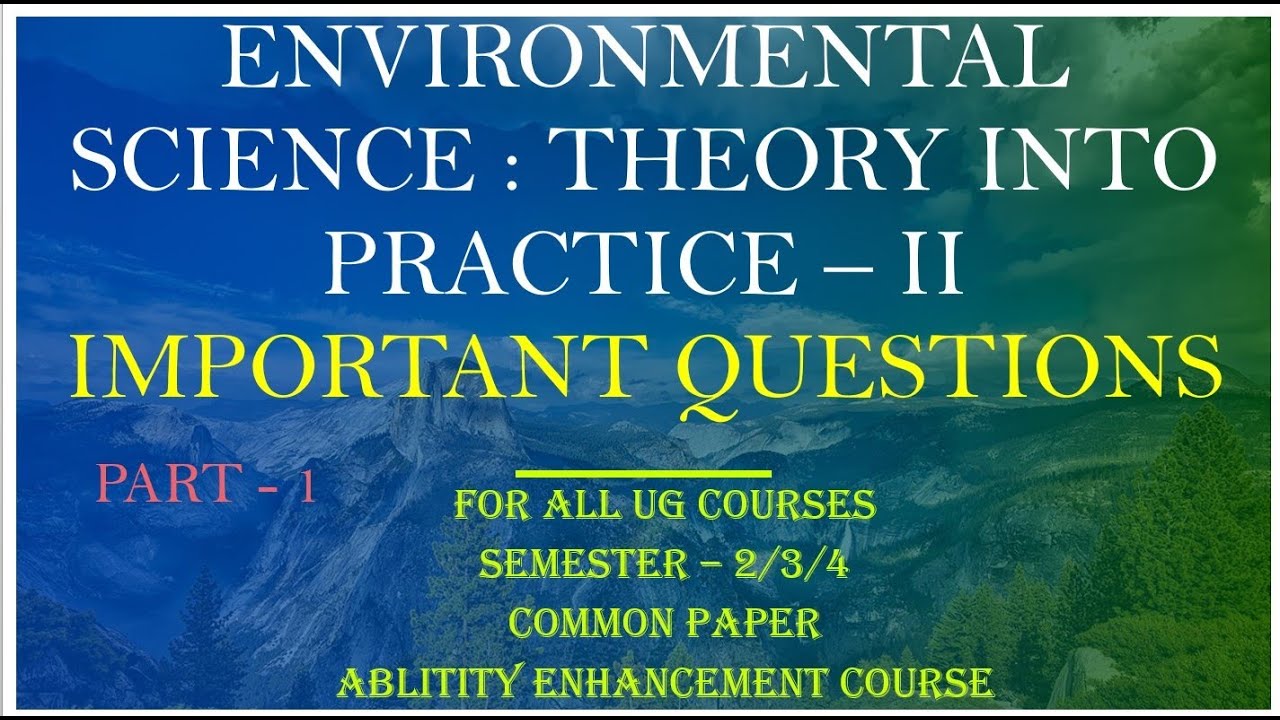 ENVIRONMENTAL SCIENCE : THEORY INTO PRACTICE – II

IMPORTANT QUESTIONS

PART - 1

FOR ALL UG COURSES
SEMESTER – 2/3/4
COMMON PAPER
ABLITITY ENHANCEMENT COURSE